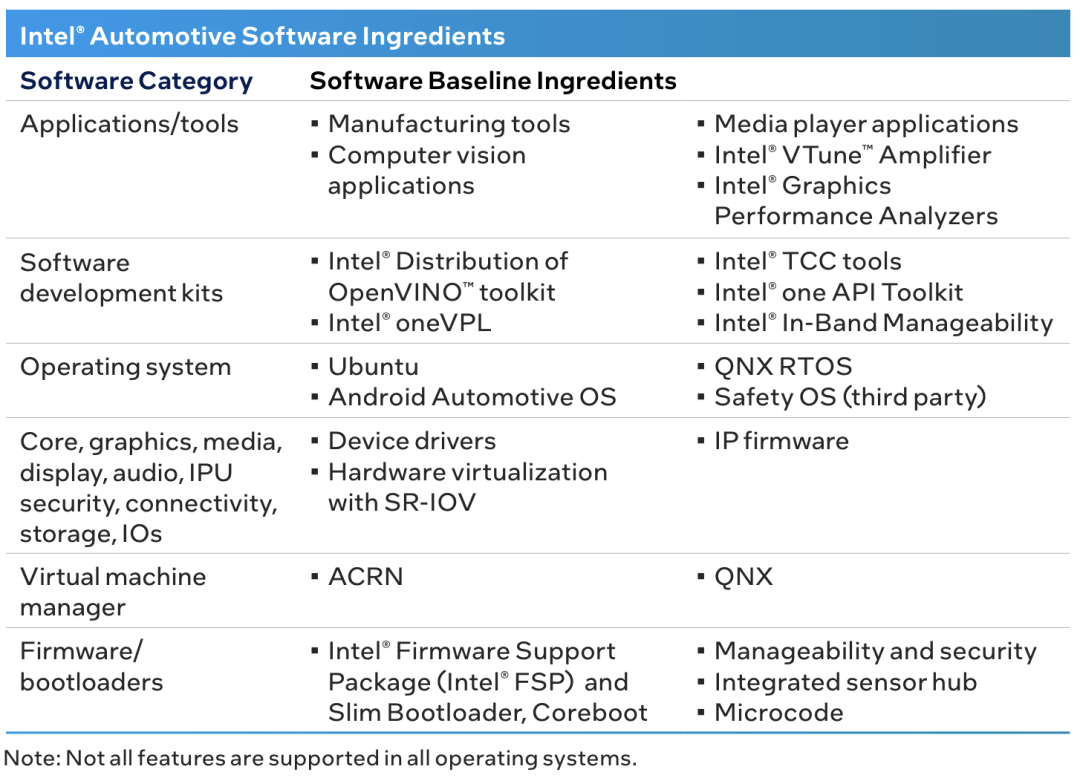 Intel® Automotive Software Ingredients

| Software Category | Software Baseline Ingredients | |
|---|---|---|
| Applications/tools | ▪ Manufacturing tools ▪ Computer vision applications | ▪ Media player applications ▪ Intel® VTune™ Amplifier ▪ Intel® Graphics Performance Analyzers |
| Software development kits | ▪ Intel® Distribution of OpenVINO™ toolkit ▪ Intel® oneVPL | ▪ Intel® TCC tools ▪ Intel® one API Toolkit ▪ Intel® In-Band Manageability |
| Operating system | ▪ Ubuntu ▪ Android Automotive OS | ▪ QNX RTOS ▪ Safety OS (third party) |
| Core, graphics, media, display, audio, IPU security, connectivity, storage, IOs | ▪ Device drivers ▪ Hardware virtualization with SR-IOV | ▪ IP firmware |
| Virtual machine manager | ▪ ACRN | ▪ QNX |
| Firmware/ bootloaders | ▪ Intel® Firmware Support Package (Intel® FSP) and Slim Bootloader, Coreboot | ▪ Manageability and security ▪ Integrated sensor hub ▪ Microcode |

Note: Not all features are supported in all operating systems.